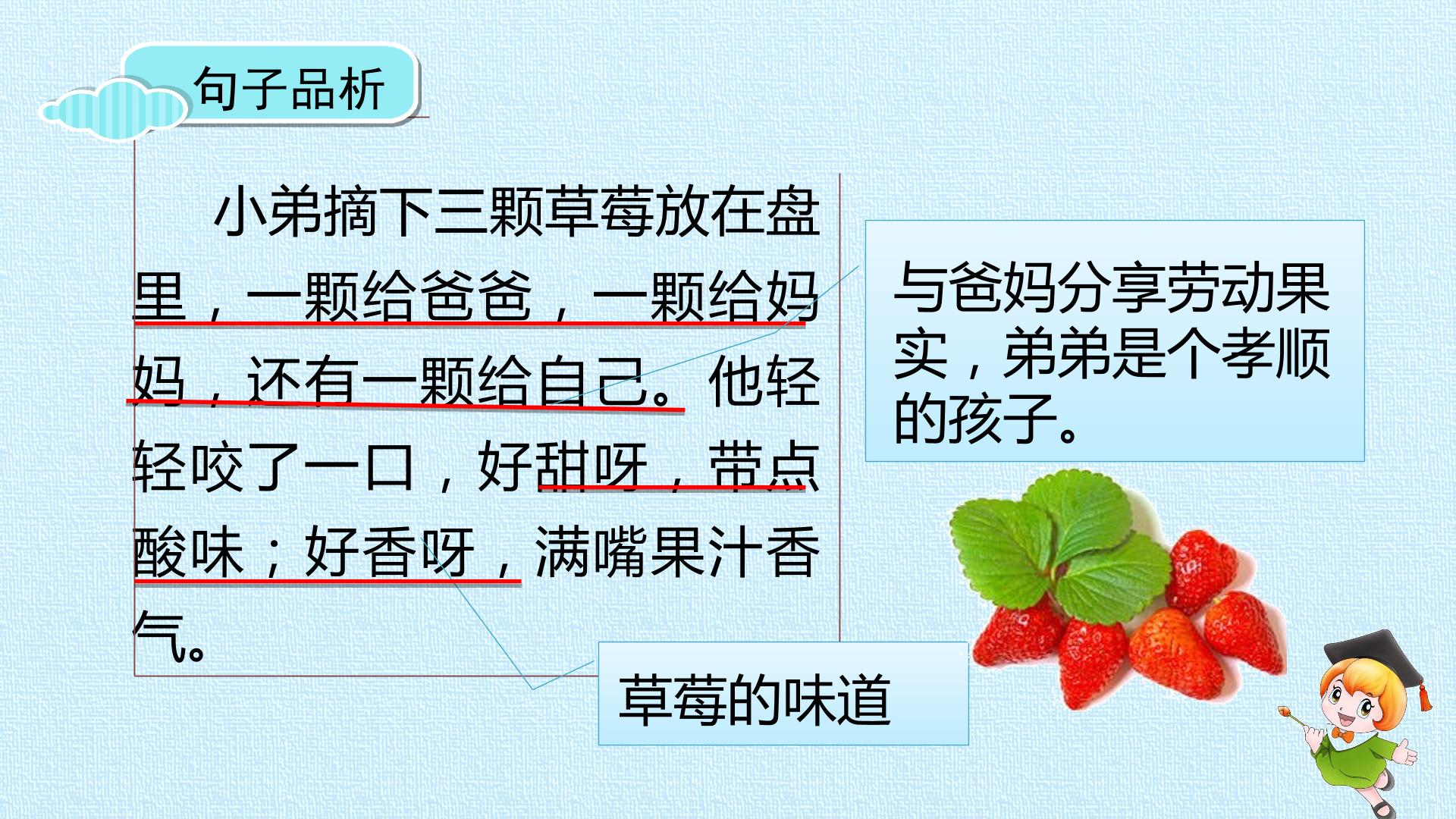 句子品析

小弟摘下三颗草莓放在盘里，一颗给爸爸，一颗给妈妈，还有一颗给自己。他轻轻咬了一口，好甜呀，带点酸味；好香呀，满嘴果汁香气。

与爸妈分享劳动果实，弟弟是个孝顺的孩子。

草莓的味道